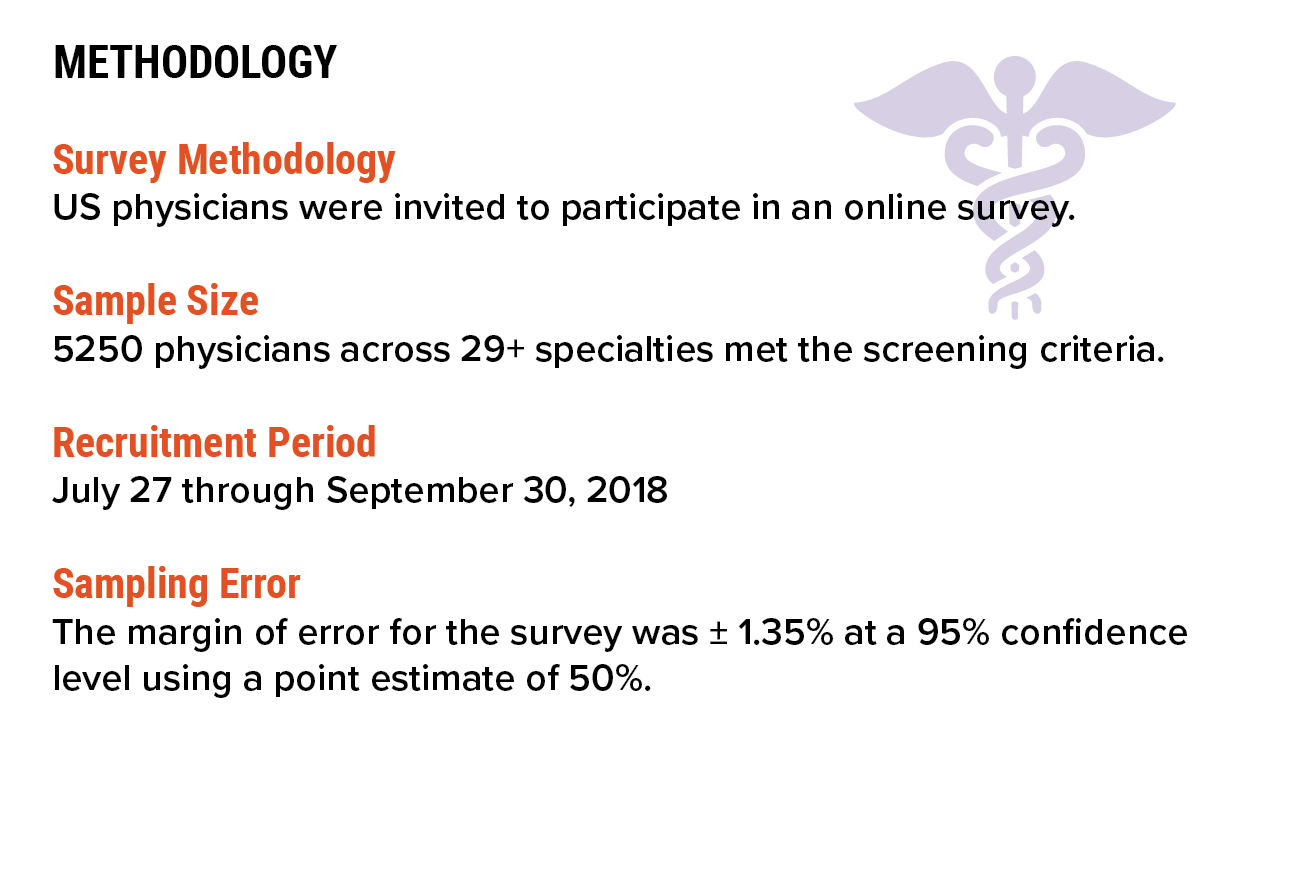 METHODOLOGY

Survey Methodology
US physicians were invited to participate in an online survey.

Sample Size
5250 physicians across 29+ specialties met the screening criteria.

Recruitment Period
July 27 through September 30, 2018

Sampling Error
The margin of error for the survey was ± 1.35% at a 95% confidence level using a point estimate of 50%.